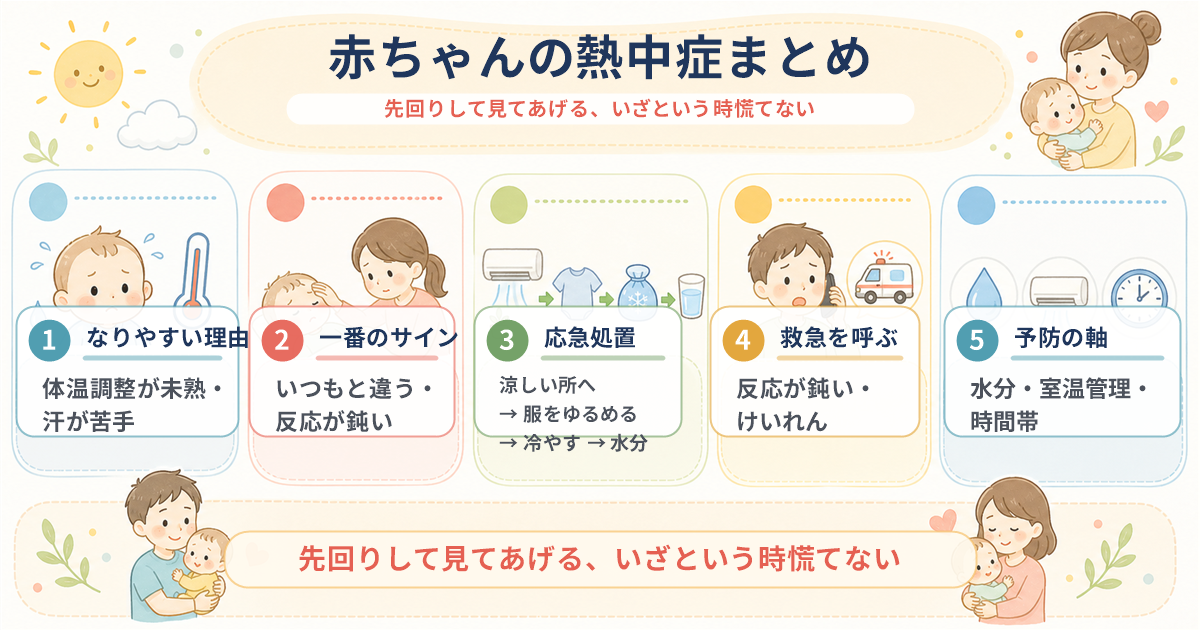 赤ちゃんの熱中症まとめ

先回りして見てあげる、いざという時慌てない

1 なりやすい理由

体温調整が未熟・汗が苦手

2 一番のサイン

いつもと違う・反応が鈍い

3 応急処置

涼しい所へ
→ 服をゆるめる
→ 冷やす → 水分

4 救急を呼ぶ

反応が鈍い・けいれん

5 予防の軸

水分・室温管理・時間帯

先回りして見てあげる、いざという時慌てない